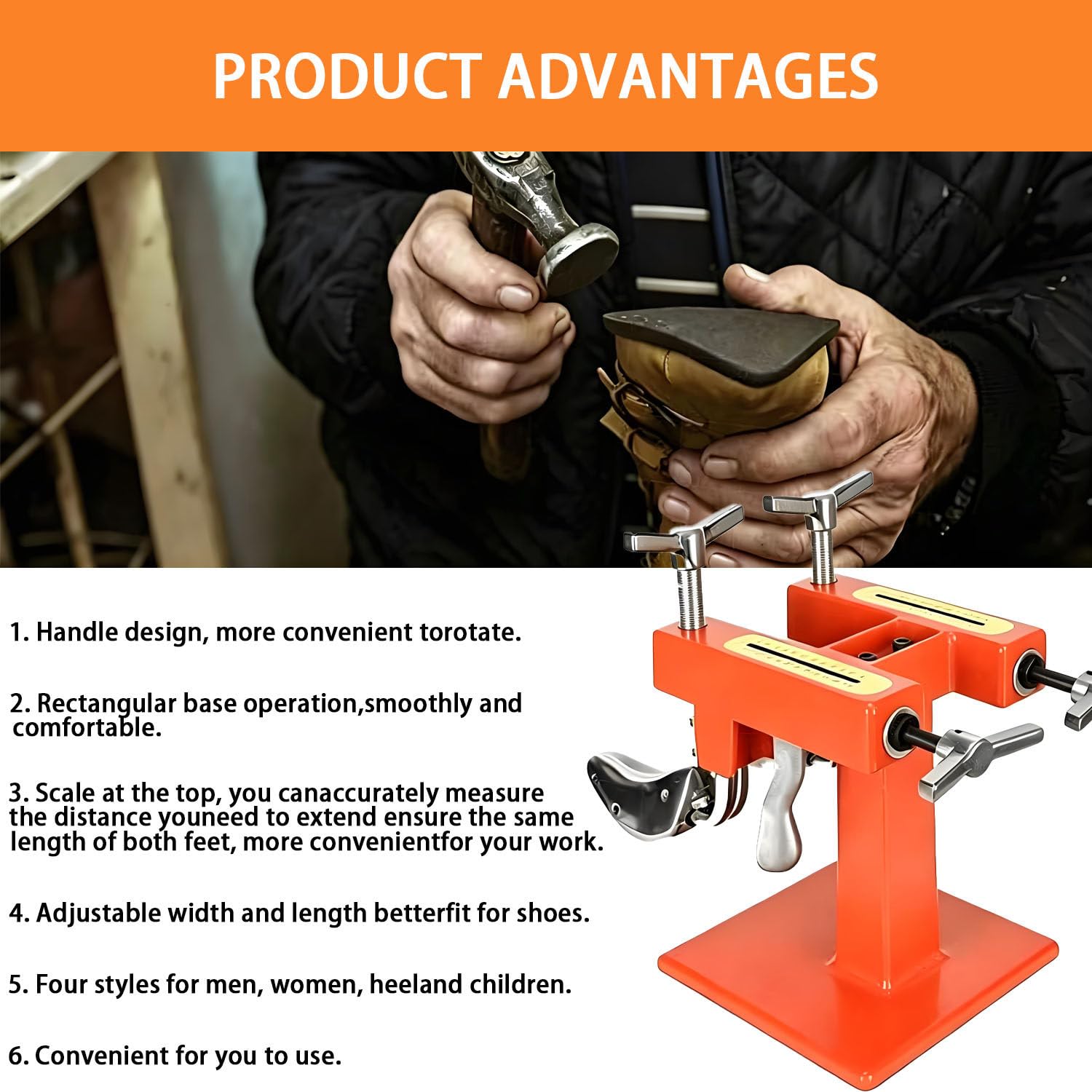 PRODUCT ADVANTAGES

1. Handle design, more convenient torotate.

2. Rectangular base operation,smoothly and comfortable.

3. Scale at the top, you canaccurately measure the distance youneed to extend ensure the same length of both feet, more convenientfor your work.

4. Adjustable width and length betterfit for shoes.

5. Four styles for men, women, heeland children.

6. Convenient for you to use.